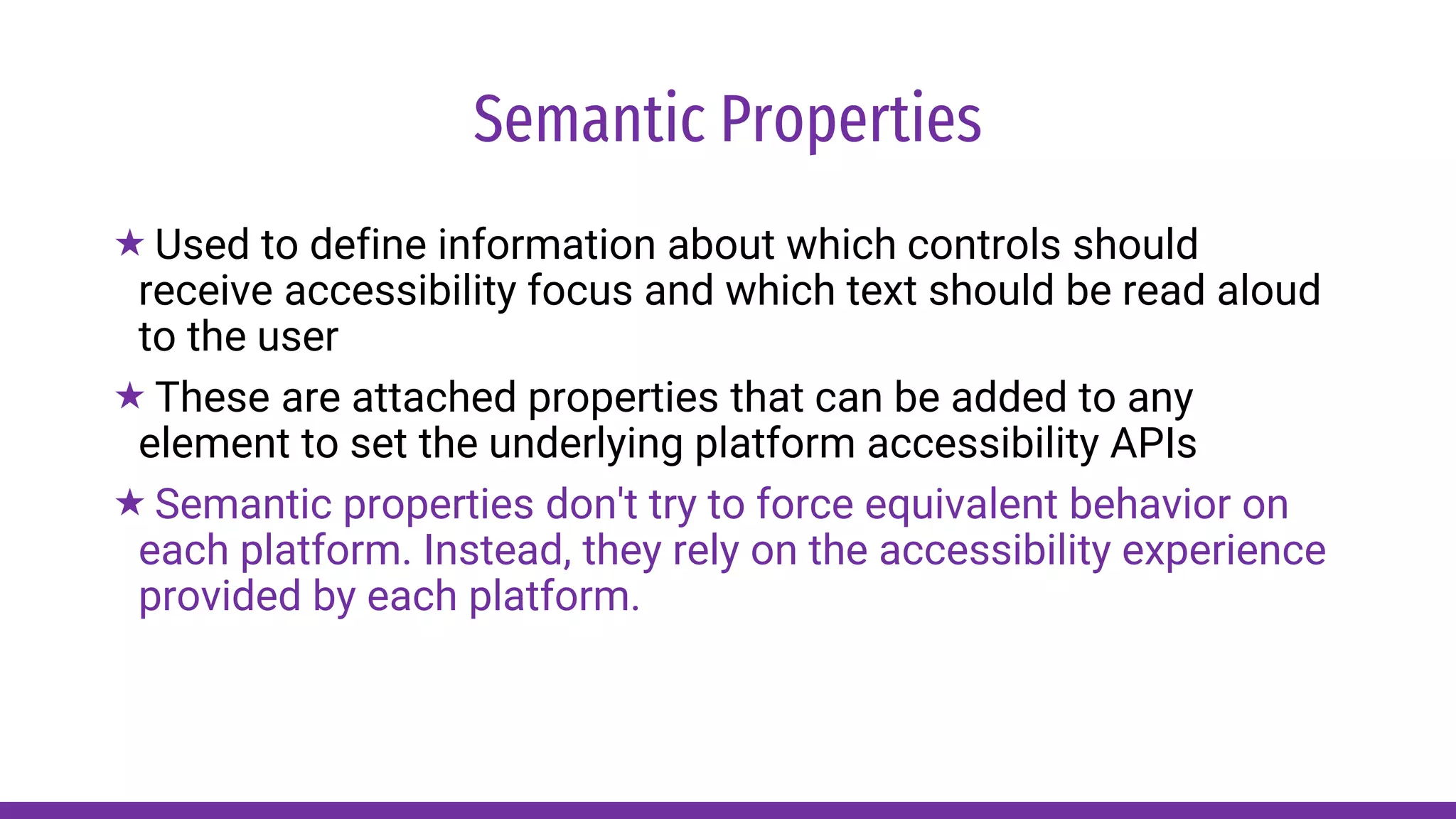 Semantic Properties

★ Used to define information about which controls should receive accessibility focus and which text should be read aloud to the user

★ These are attached properties that can be added to any element to set the underlying platform accessibility APIs

★ Semantic properties don't try to force equivalent behavior on each platform. Instead, they rely on the accessibility experience provided by each platform.